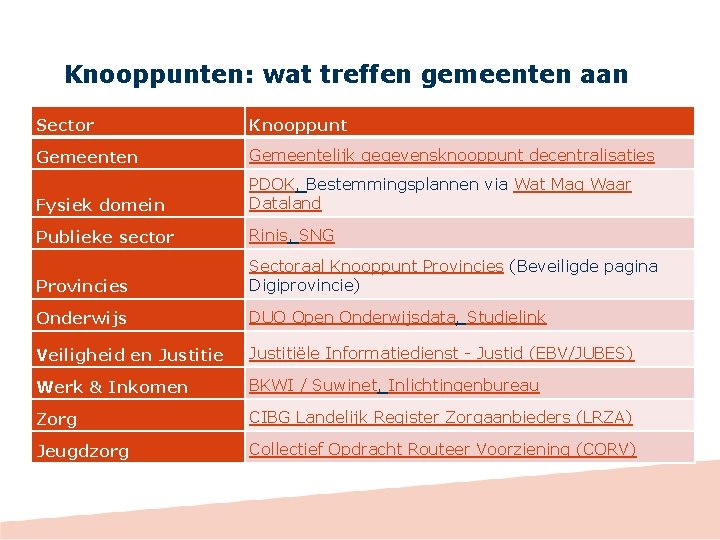 Knooppunten: wat treffen gemeenten aan

| Sector | Knooppunt |
|---|---|
| Gemeenten | Gemeentelijk gegevensknooppunt decentralisaties |
| Fysiek domein | PDOK, Bestemmingsplannen via Wat Mag Waar Dataland |
| Publieke sector | Rinis, SNG |
| Provincies | Sectoraal Knooppunt Provincies (Beveiligde pagina Digiprovincie) |
| Onderwijs | DUO Open Onderwijsdata, Studielink |
| Veiligheid en Justitie | Justitiële Informatiedienst - Justid (EBV/JUBES) |
| Werk & Inkomen | BKWI / Suwinet, Inlichtingenbureau |
| Zorg | CIBG Landelijk Register Zorgaanbieders (LRZA) |
| Jeugdzorg | Collectief Opdracht Routeer Voorziening (CORV) |